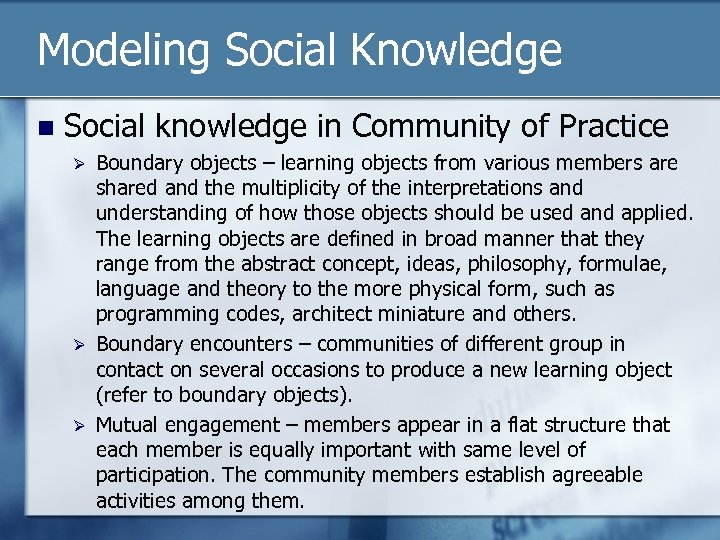 Modeling Social Knowledge

■ Social knowledge in Community of Practice

➢ Boundary objects – learning objects from various members are shared and the multiplicity of the interpretations and understanding of how those objects should be used and applied. The learning objects are defined in broad manner that they range from the abstract concept, ideas, philosophy, formulae, language and theory to the more physical form, such as programming codes, architect miniature and others.

➢ Boundary encounters – communities of different group in contact on several occasions to produce a new learning object (refer to boundary objects).

➢ Mutual engagement – members appear in a flat structure that each member is equally important with same level of participation. The community members establish agreeable activities among them.